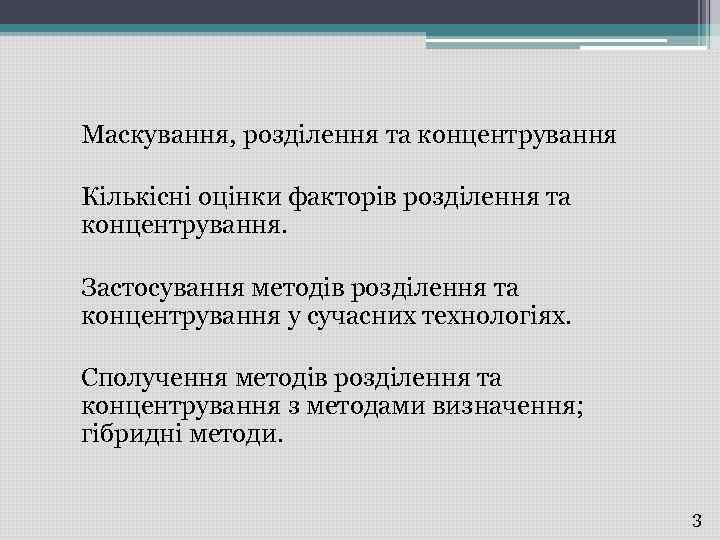 Маскування, розділення та концентрування

Кількісні оцінки факторів розділення та концентрування.

Застосування методів розділення та концентрування у сучасних технологіях.

Сполучення методів розділення та концентрування з методами визначення; гібридні методи.

3